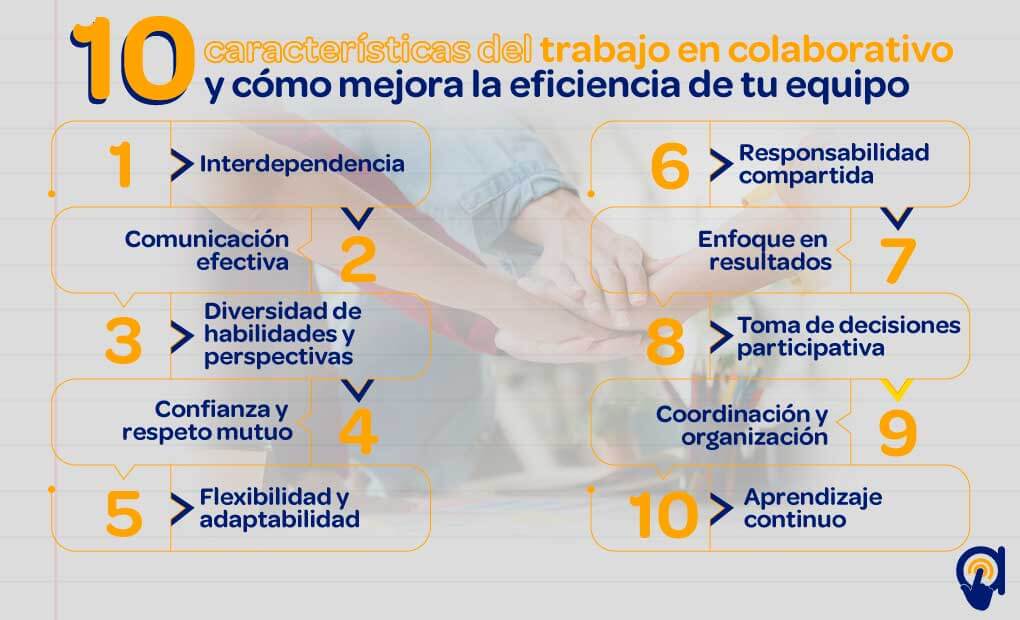 10 características del trabajo en colaborativo y cómo mejora la eficiencia de tu equipo

1 Interdependencia

Comunicación efectiva 2

3 Diversidad de habilidades y perspectivas

Confianza y respeto mutuo 4

5 Flexibilidad y adaptabilidad

6 Responsabilidad compartida

Enfoque en resultados 7

8 Toma de decisiones participativa

Coordinación y organización 9

10 Aprendizaje continuo